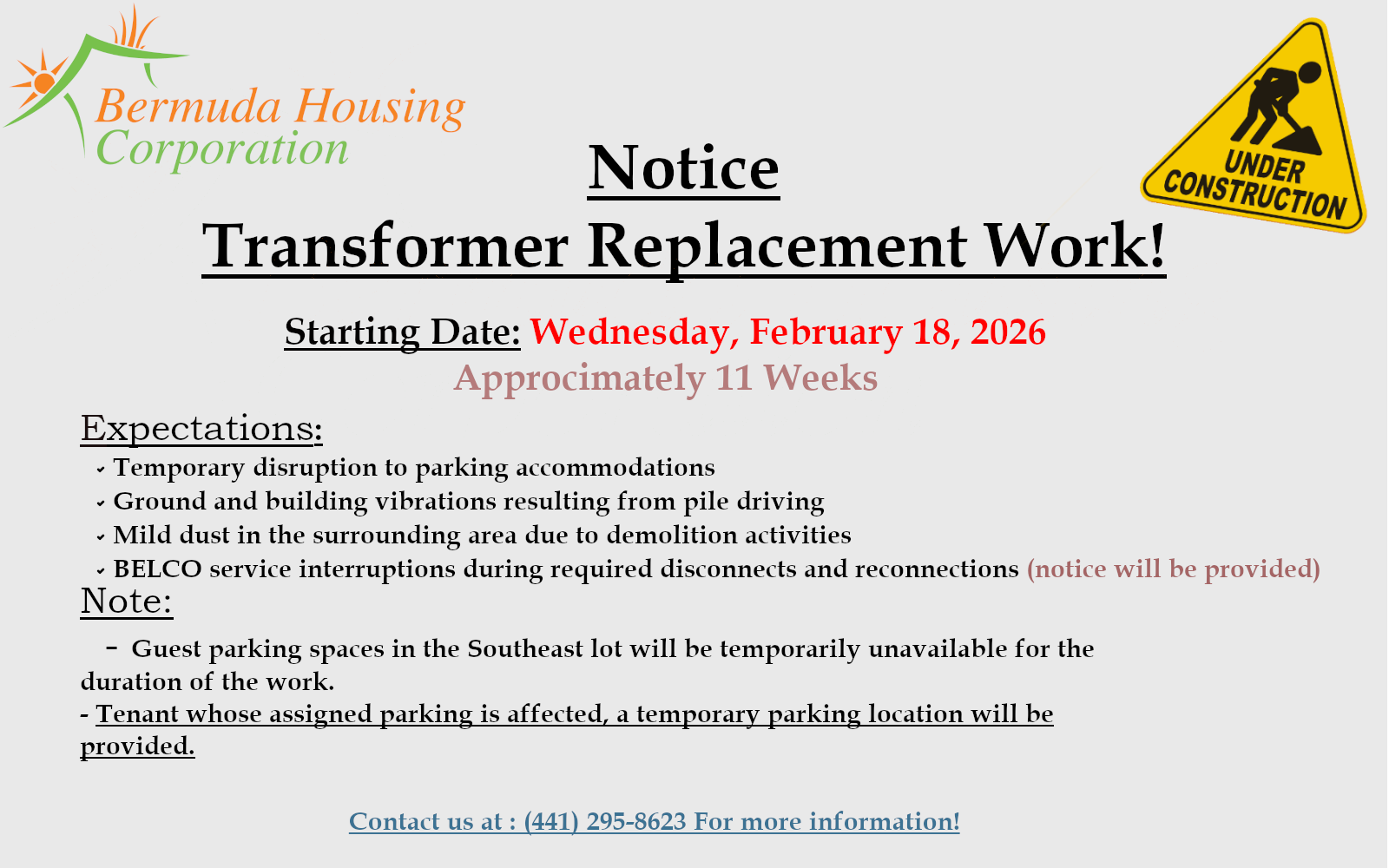 Bermuda Housing Corporation

UNDER CONSTRUCTION

Notice
Transformer Replacement Work!

Starting Date: Wednesday, February 18, 2026
Approcimately 11 Weeks

Expectations:
- Temporary disruption to parking accommodations
- Ground and building vibrations resulting from pile driving
- Mild dust in the surrounding area due to demolition activities
- BELCO service interruptions during required disconnects and reconnections (notice will be provided)

Note:
- Guest parking spaces in the Southeast lot will be temporarily unavailable for the duration of the work.
- Tenant whose assigned parking is affected, a temporary parking location will be provided.

Contact us at : (441) 295-8623 For more information!